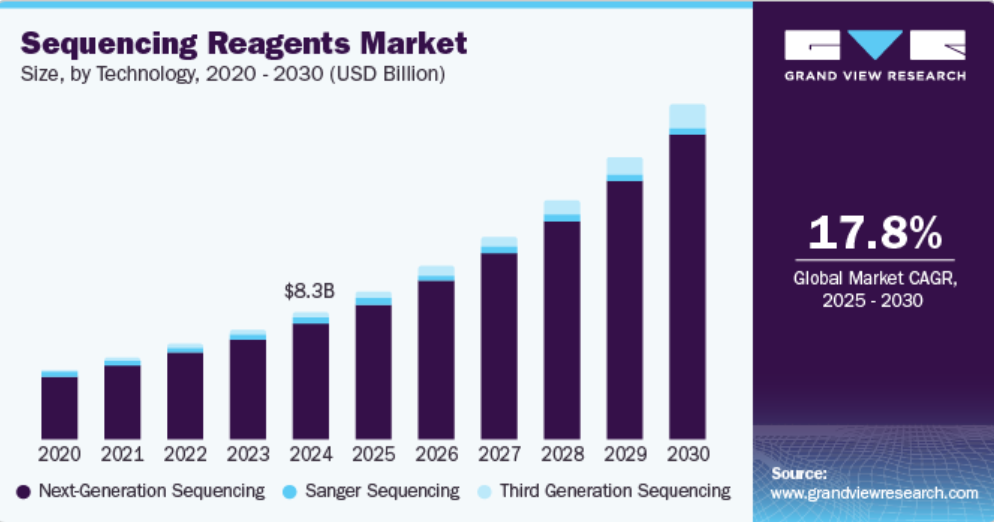 Sequencing Reagents Market
Size, by Technology, 2020 - 2030 (USD Billion)

GRAND VIEW RESEARCH

$8.3B

2020 2021 2022 2023 2024 2025 2026 2027 2028 2029 2030

Next-Generation Sequencing Sanger Sequencing Third Generation Sequencing

17.8%
Global Market CAGR, 2025 - 2030

Source:
www.grandviewresearch.com